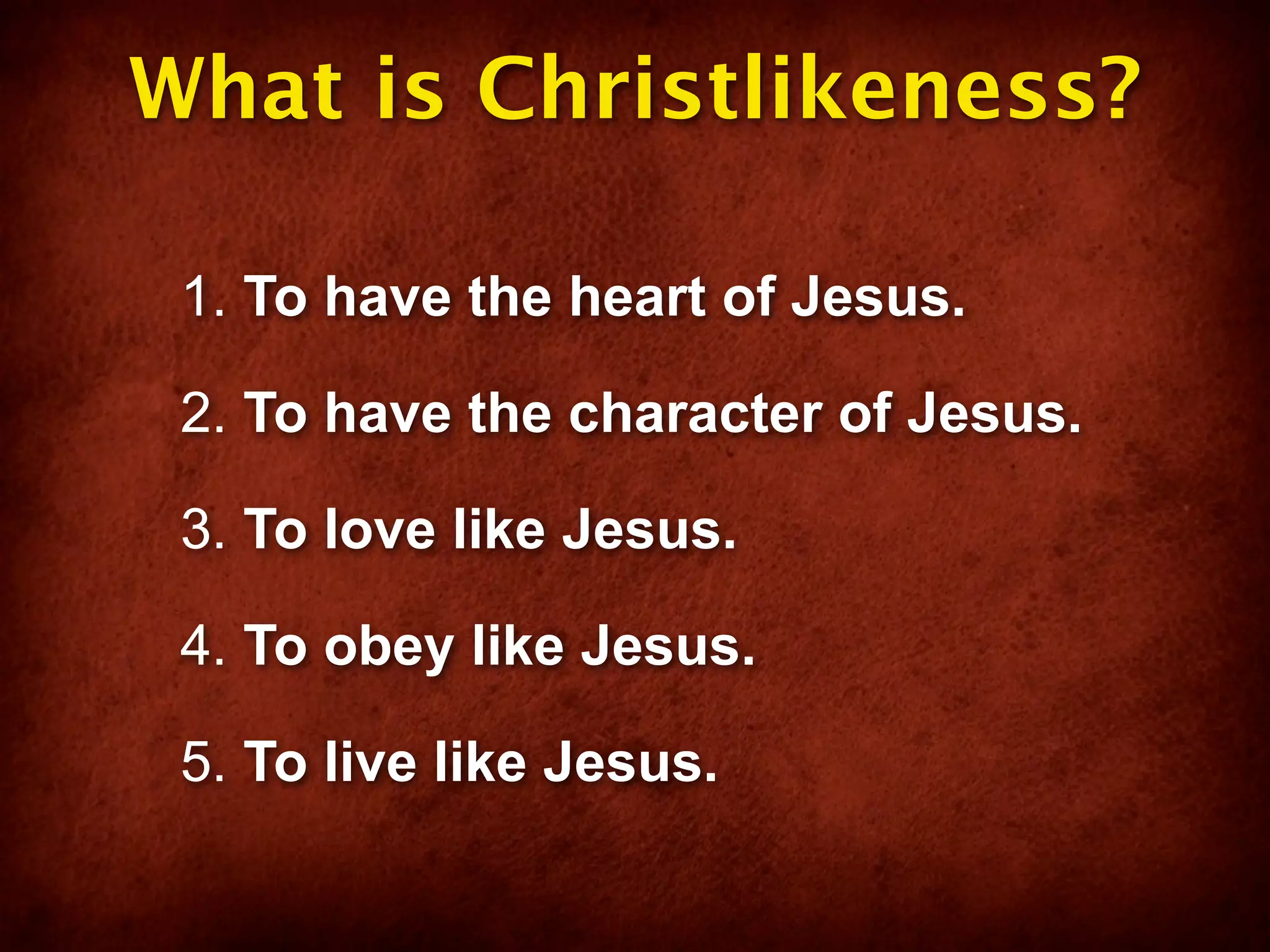 What is Christlikeness?

1. To have the heart of Jesus.

2. To have the character of Jesus.

3. To love like Jesus.

4. To obey like Jesus.

5. To live like Jesus.